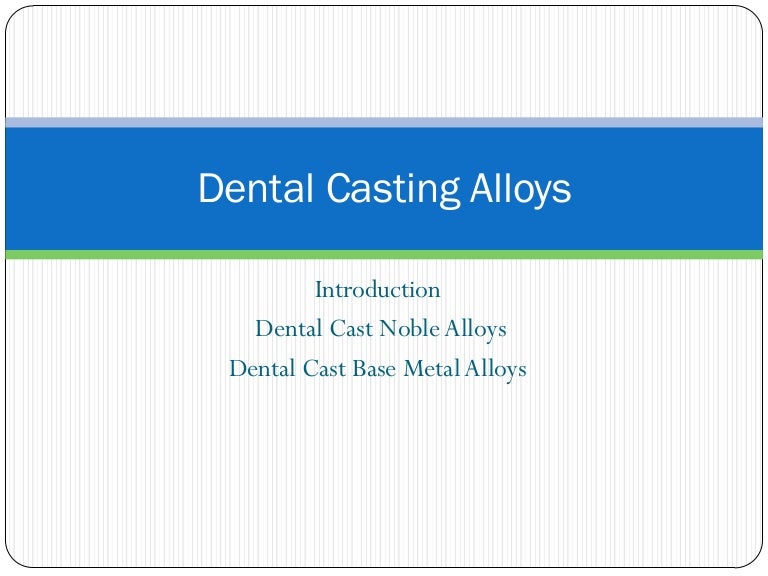 Dental Casting Alloys

Introduction
Dental Cast Noble Alloys
Dental Cast Base Metal Alloys